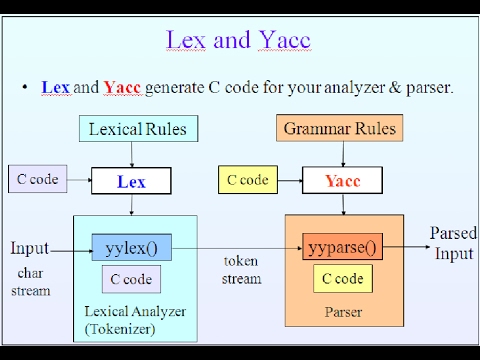 Lex and Yacc

• Lex and Yacc generate C code for your analyzer & parser.

Lexical Rules

C code

Lex

Input

char stream

yylex()

C code

Lexical Analyzer (Tokenizer)

token stream

Grammar Rules

C code

Yacc

yyparse()

C code

Parser

Parsed Input